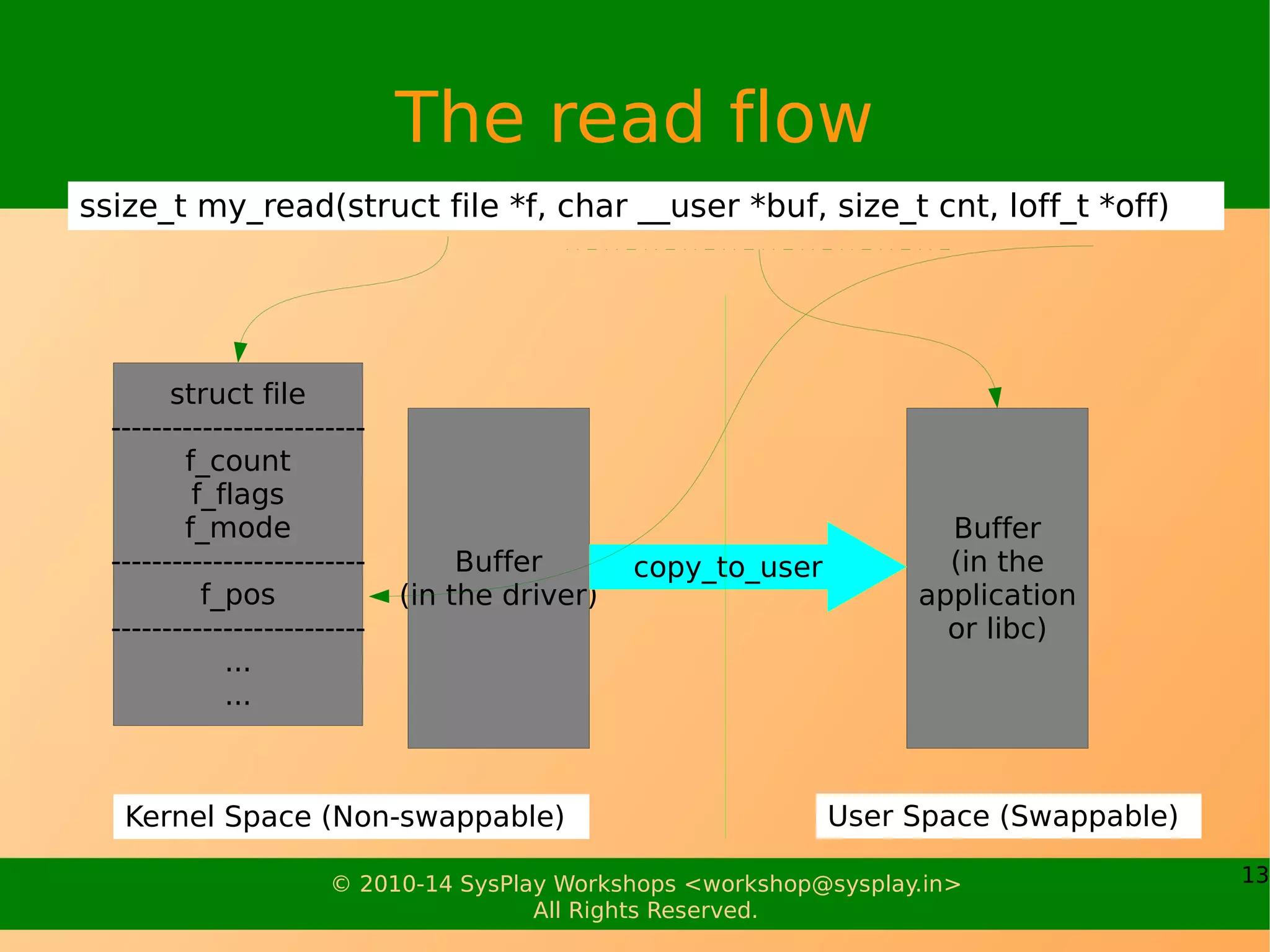 The read flow

ssize_t my_read(struct file *f, char __user *buf, size_t cnt, loff_t *off)

struct file

f_count
f_flags
f_mode

f_pos

...
...

Buffer
(in the driver)

copy_to_user

Buffer
(in the application or libc)

Kernel Space (Non-swappable)

User Space (Swappable)

© 2010-14 SysPlay Workshops <workshop@sysplay.in>
All Rights Reserved.

13